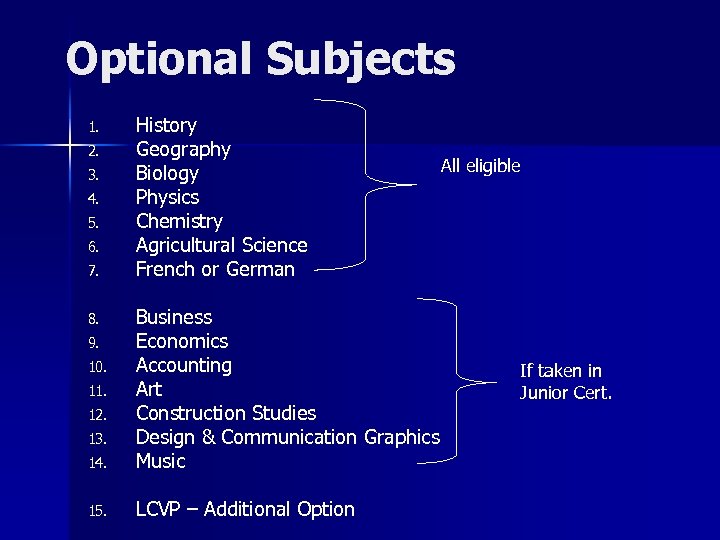 Optional Subjects

1. History
2. Geography
3. Biology
4. Physics
5. Chemistry
6. Agricultural Science
7. French or German

All eligible

8. Business
9. Economics
10. Accounting
11. Art
12. Construction Studies
13. Design & Communication Graphics
14. Music

If taken in Junior Cert.

15. LCVP – Additional Option